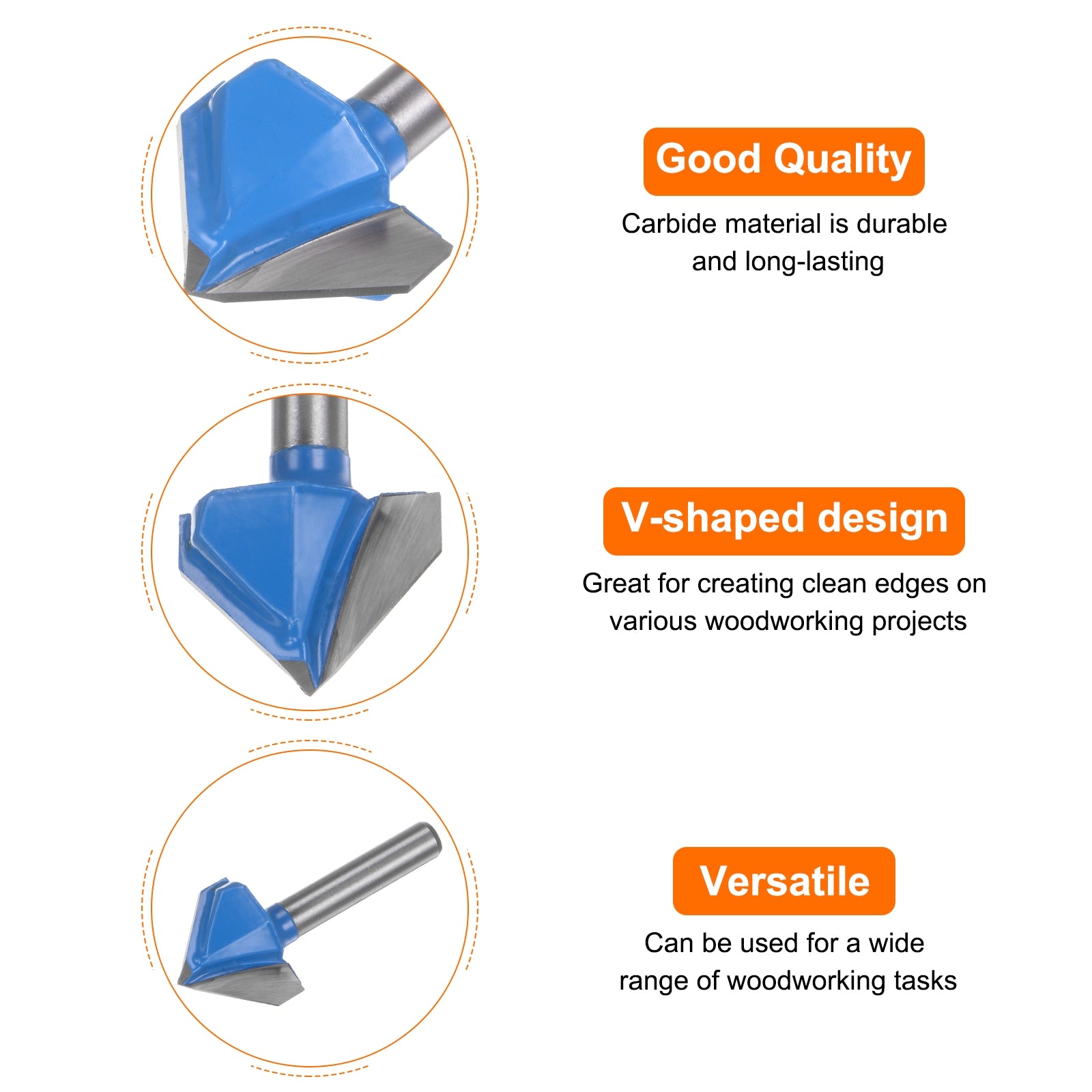 Good Quality

Carbide material is durable and long-lasting

V-shaped design

Great for creating clean edges on various woodworking projects

Versatile

Can be used for a wide range of woodworking tasks